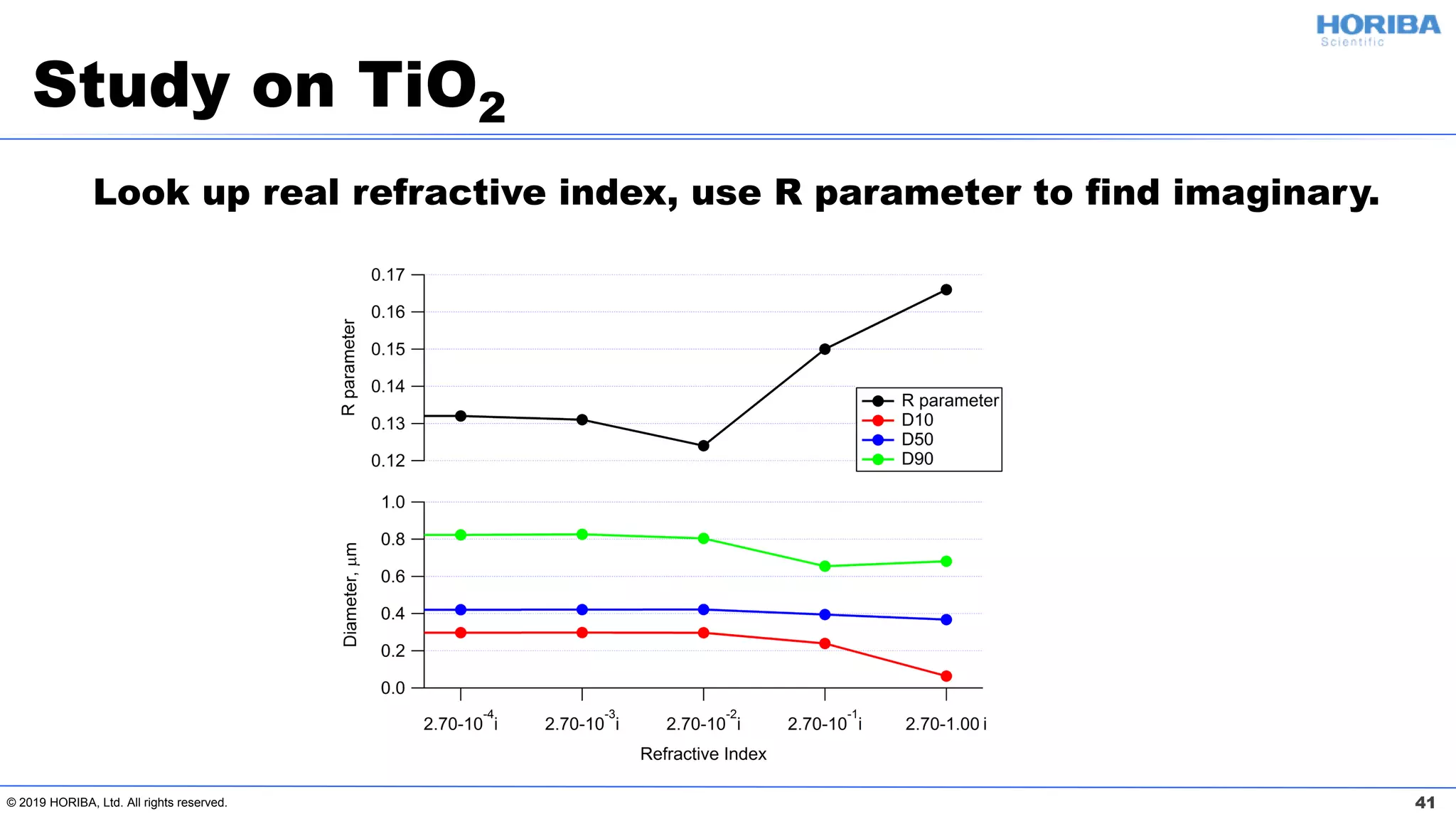 HORIBA
Scientific

Study on $TiO_2$

Look up real refractive index, use R parameter to find imaginary.

R parameter
0.17
0.16
0.15
0.14
0.13
0.12

R parameter
D10
D50
D90

Diameter, µm
1.0
0.8
0.6
0.4
0.2
0.0

$2.70\text{-}10^{-4}i$ $2.70\text{-}10^{-3}i$ $2.70\text{-}10^{-2}i$ $2.70\text{-}10^{-1}i$ 2.70-1.00 i

Refractive Index

© 2019 HORIBA, Ltd. All rights reserved.

41